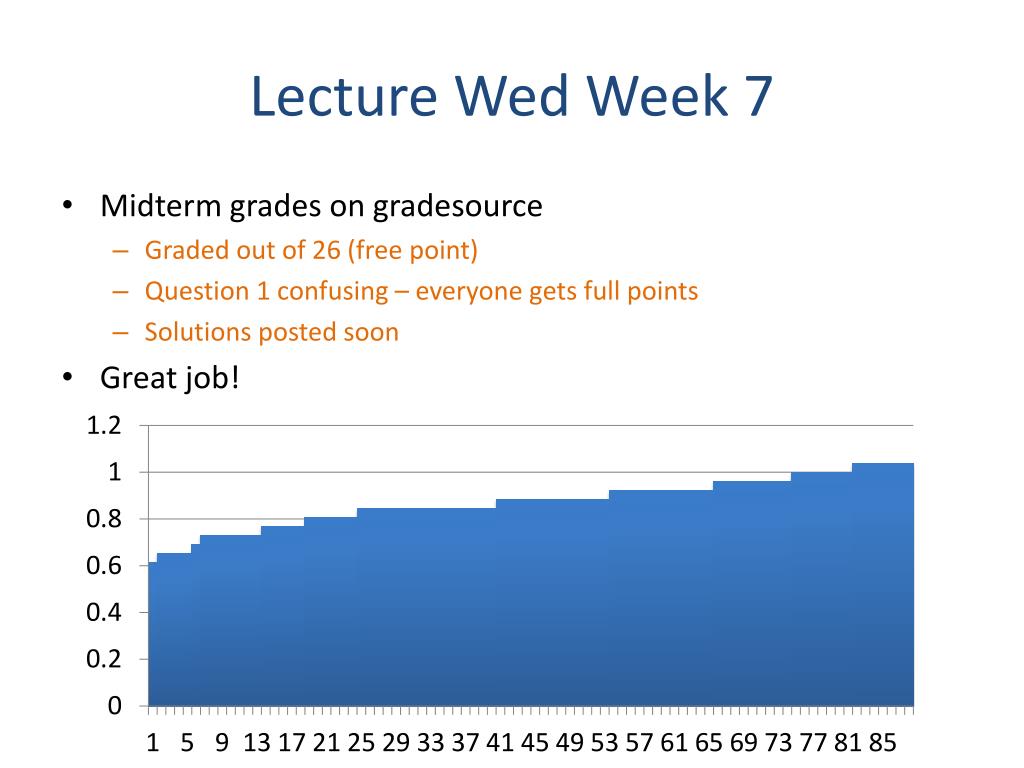 Lecture Wed Week 7

• Midterm grades on gradesource
– Graded out of 26 (free point)
– Question 1 confusing – everyone gets full points
– Solutions posted soon

• Great job!

1.2
1
0.8
0.6
0.4
0.2
0

1 5 9 13 17 21 25 29 33 37 41 45 49 53 57 61 65 69 73 77 81 85